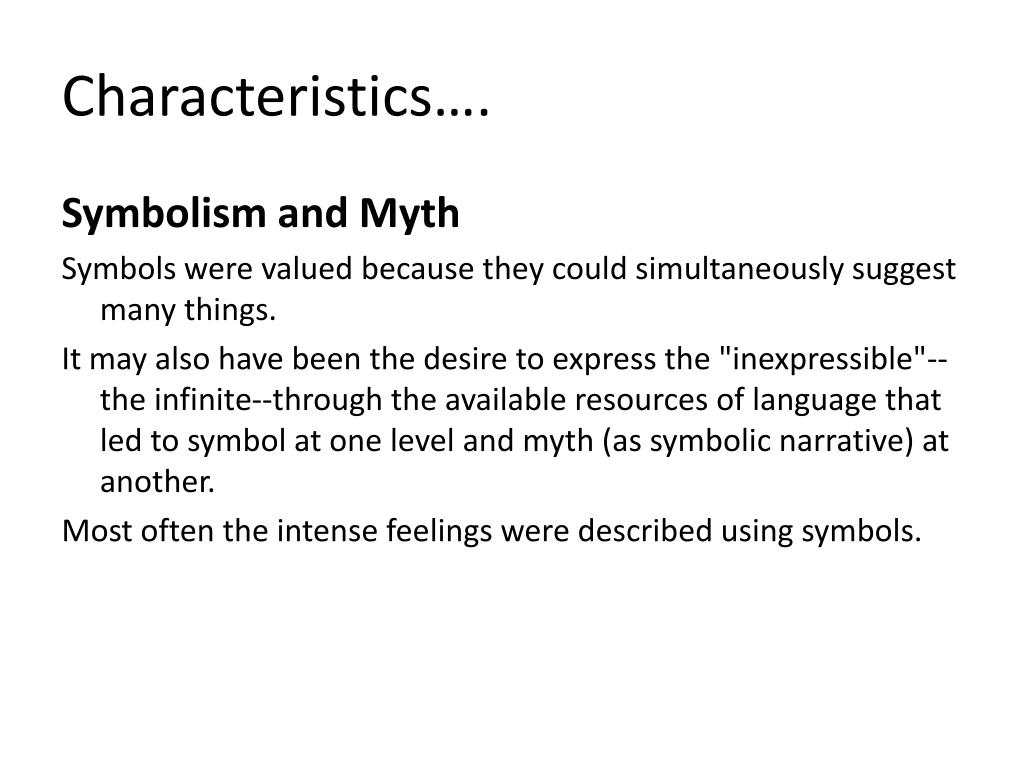 Characteristics….

Symbolism and Myth

Symbols were valued because they could simultaneously suggest many things.

It may also have been the desire to express the "inexpressible"--the infinite--through the available resources of language that led to symbol at one level and myth (as symbolic narrative) at another.

Most often the intense feelings were described using symbols.